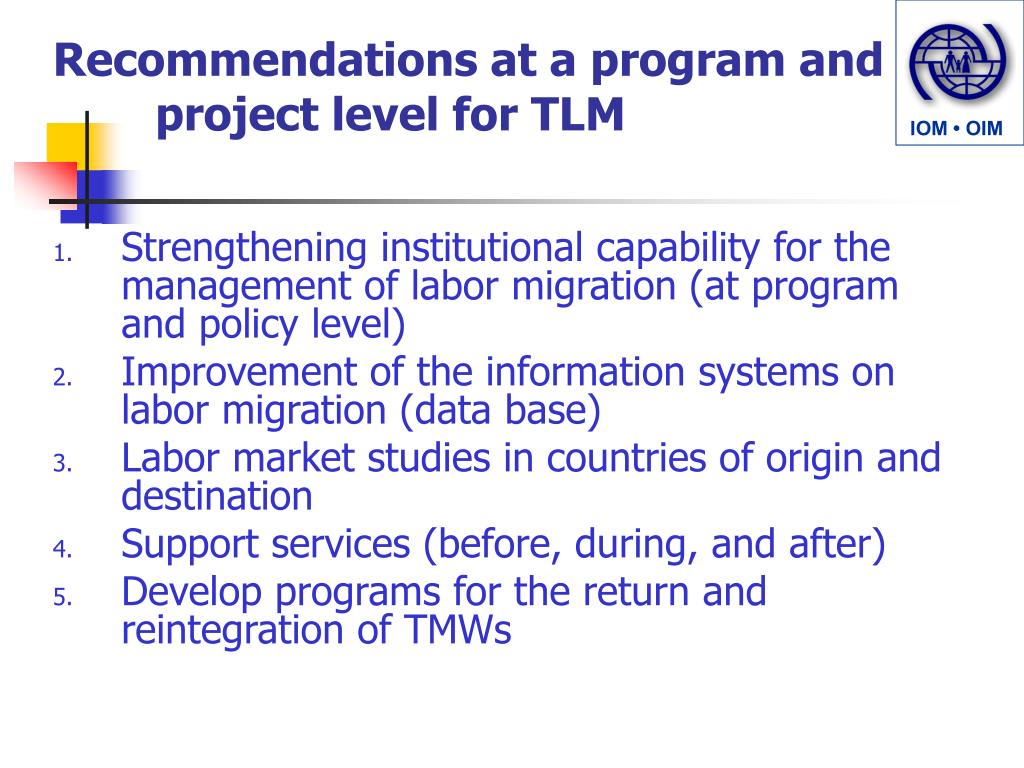 Recommendations at a program and project level for TLM

IOM • OIM

1. Strengthening institutional capability for the management of labor migration (at program and policy level)
2. Improvement of the information systems on labor migration (data base)
3. Labor market studies in countries of origin and destination
4. Support services (before, during, and after)
5. Develop programs for the return and reintegration of TMWs